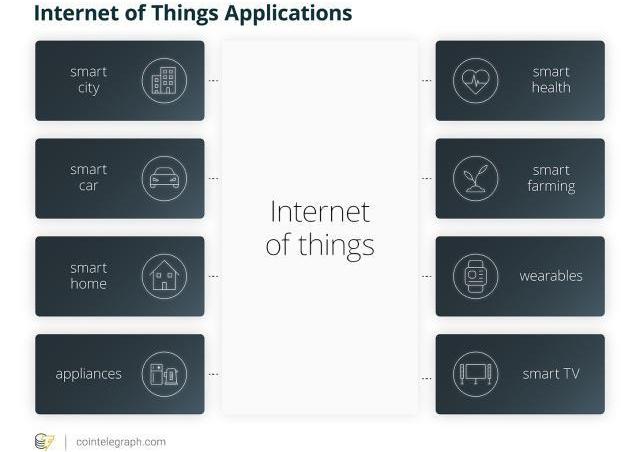 Internet of Things Applications

smart city

smart car

smart home

appliances

Internet of things

smart health

smart farming

wearables

smart TV

cointelegraph.com